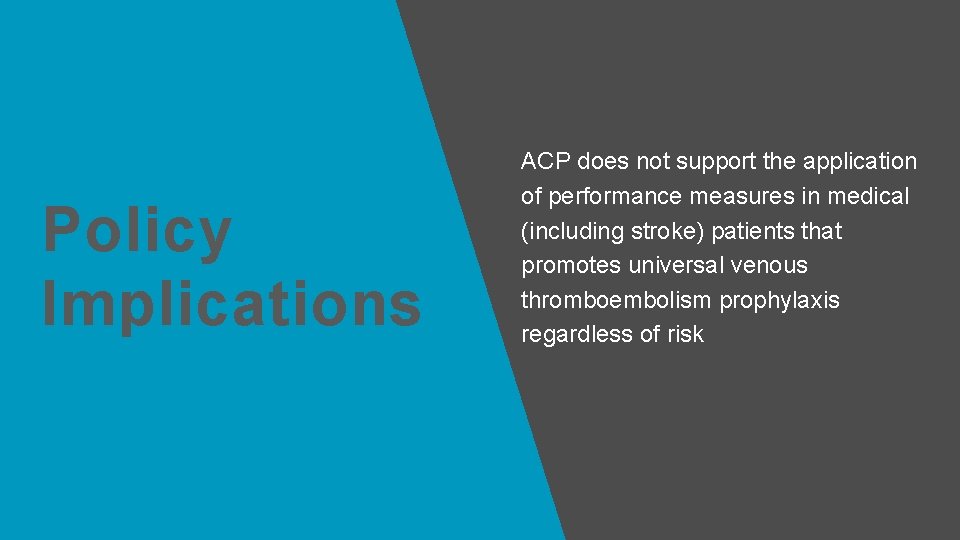 Policy Implications

ACP does not support the application of performance measures in medical (including stroke) patients that promotes universal venous thromboembolism prophylaxis regardless of risk